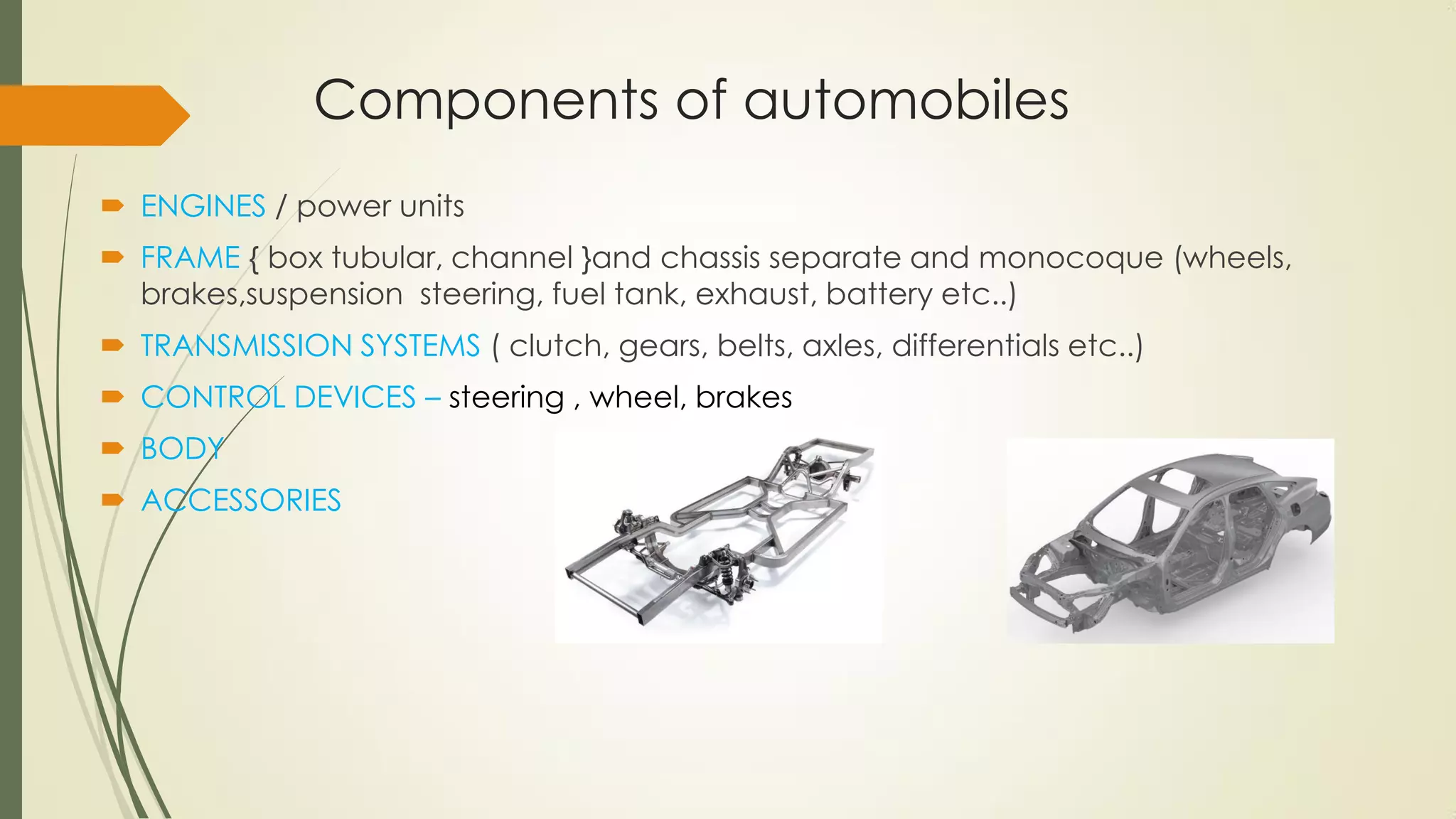 Components of automobiles

ENGINES / power units

FRAME { box tubular, channel }and chassis separate and monocoque (wheels, brakes,suspension  steering, fuel tank, exhaust, battery etc..)

TRANSMISSION SYSTEMS ( clutch, gears, belts, axles, differentials etc..)

CONTROL DEVICES – steering , wheel, brakes

BODY

ACCESSORIES